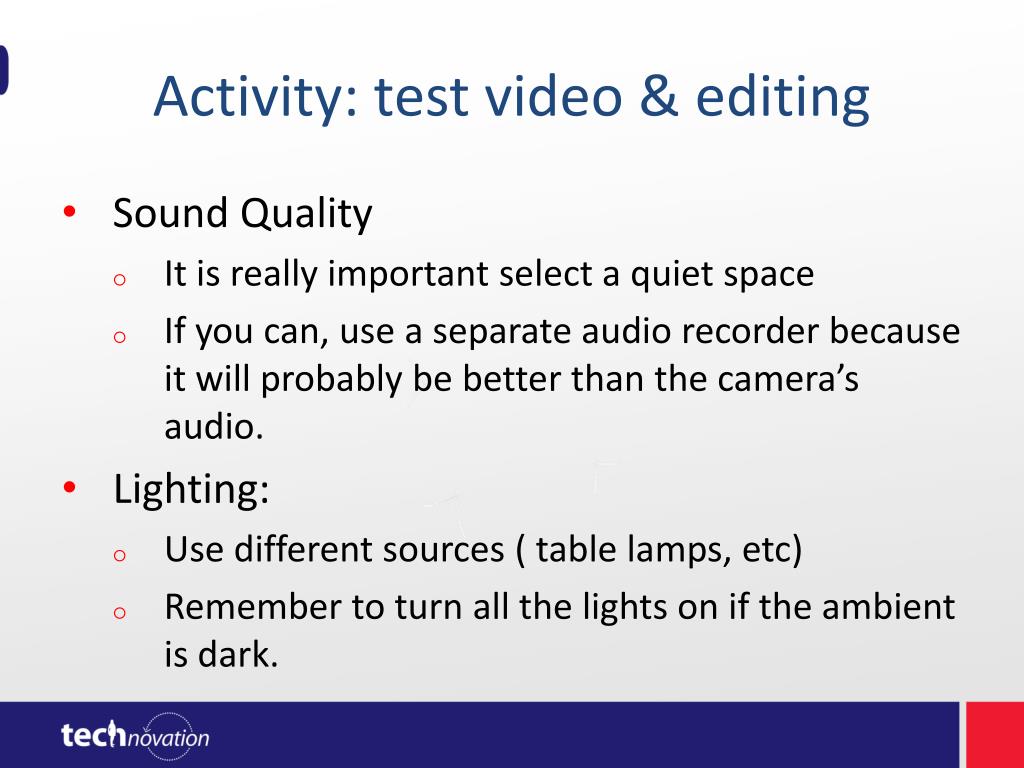 Activity: test video & editing

• Sound Quality
  o It is really important select a quiet space
  o If you can, use a separate audio recorder because it will probably be better than the camera's audio.
• Lighting:
  o Use different sources ( table lamps, etc)
  o Remember to turn all the lights on if the ambient is dark.

technovation